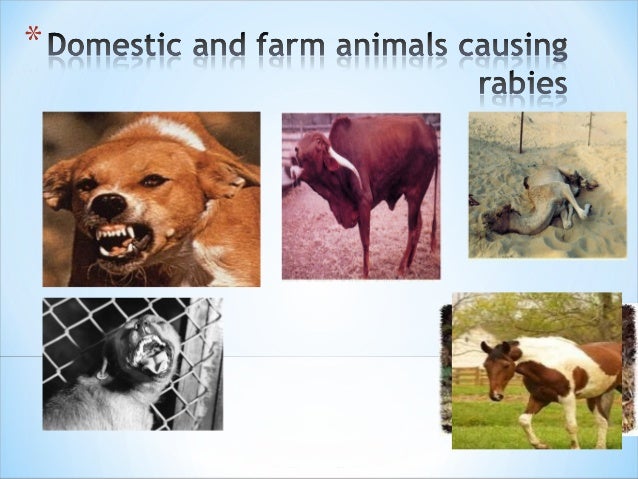 * Domestic and farm animals causing rabies